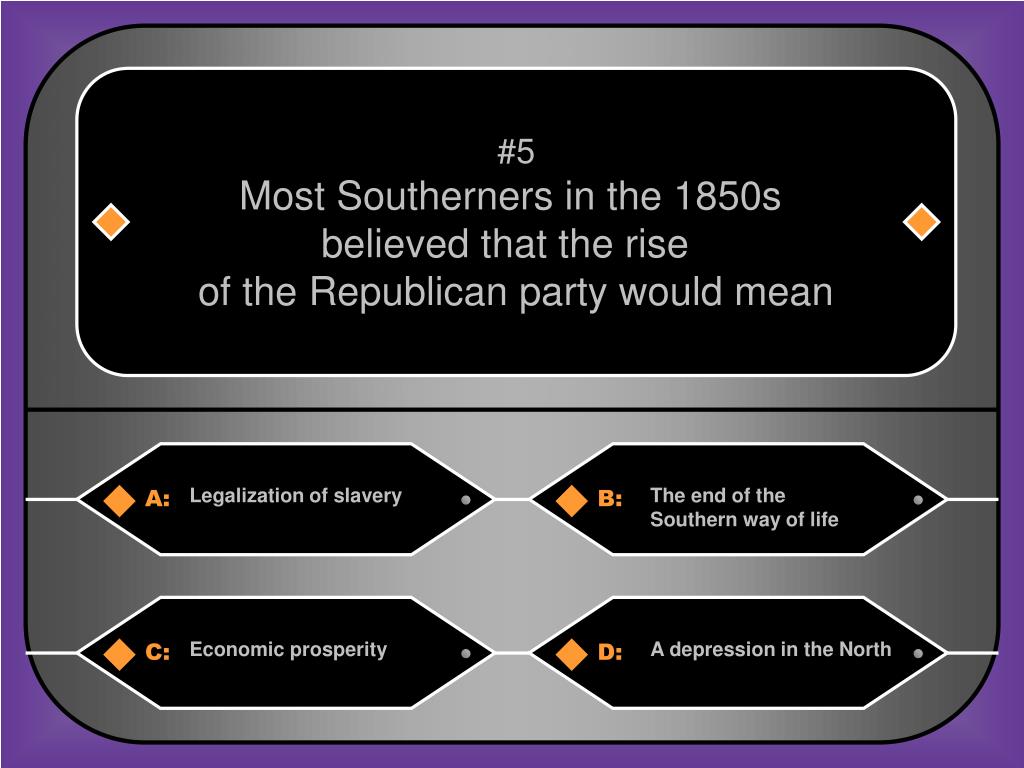 #5
Most Southerners in the 1850s believed that the rise of the Republican party would mean

A: Legalization of slavery

B: The end of the Southern way of life

C: Economic prosperity

D: A depression in the North